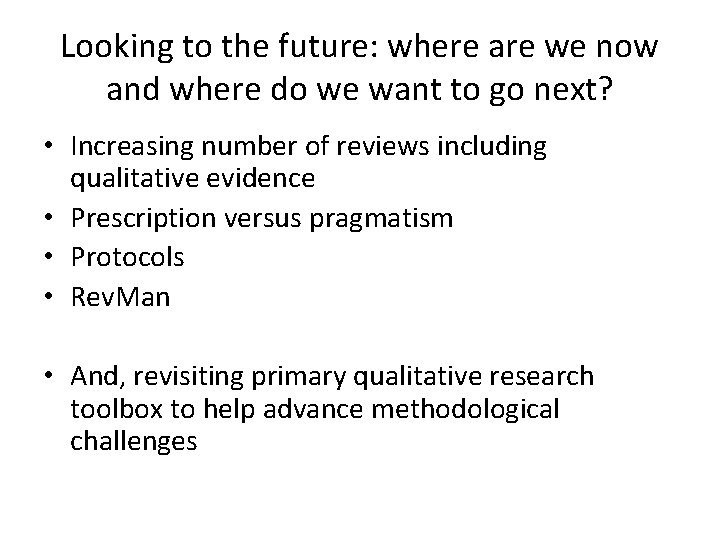 Looking to the future: where are we now and where do we want to go next?

• Increasing number of reviews including qualitative evidence
• Prescription versus pragmatism
• Protocols
• RevMan

• And, revisiting primary qualitative research toolbox to help advance methodological challenges